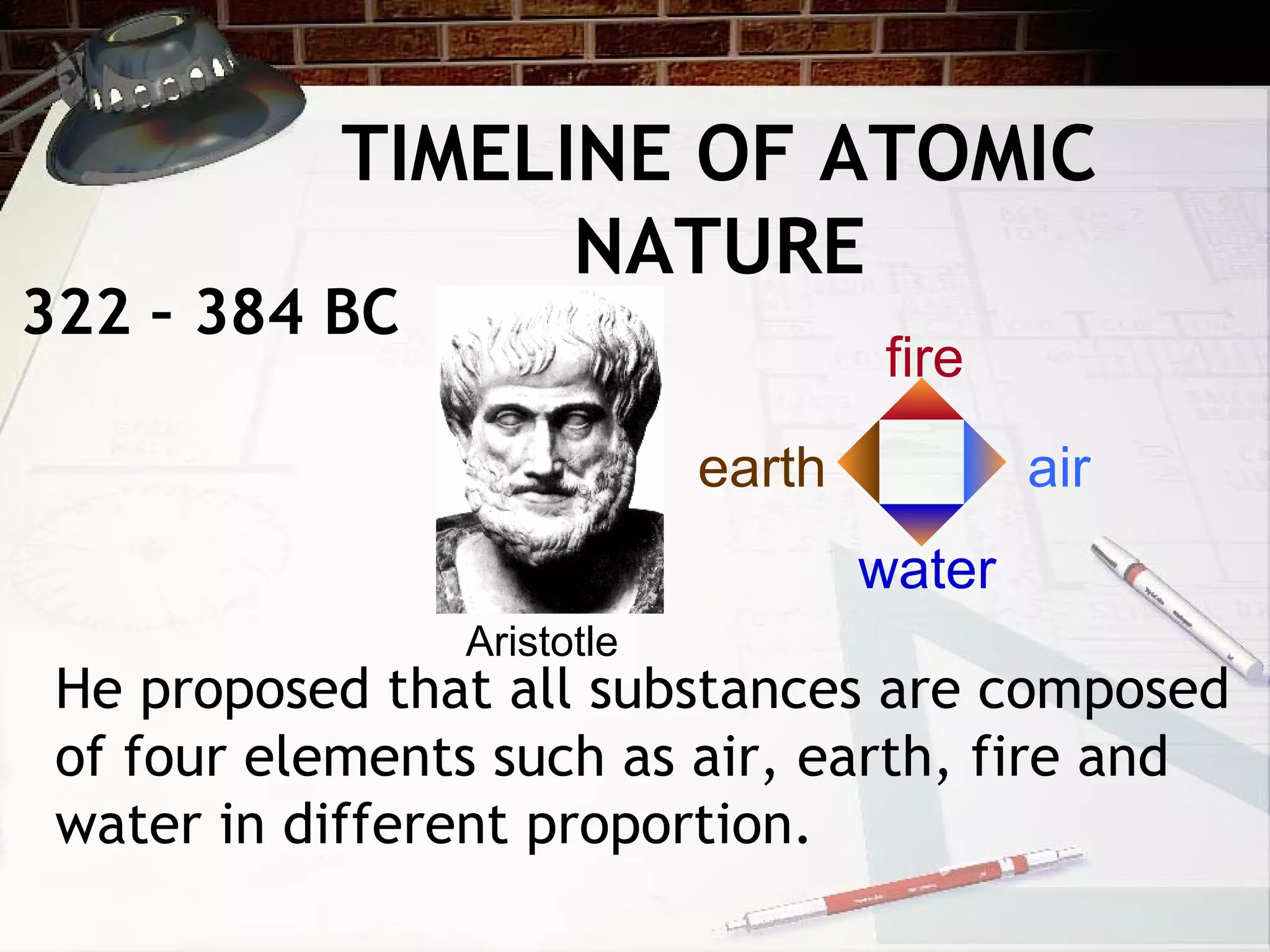 TIMELINE OF ATOMIC NATURE

322 – 384 BC

fire

earth

air

water

Aristotle

He proposed that all substances are composed of four elements such as air, earth, fire and water in different proportion.